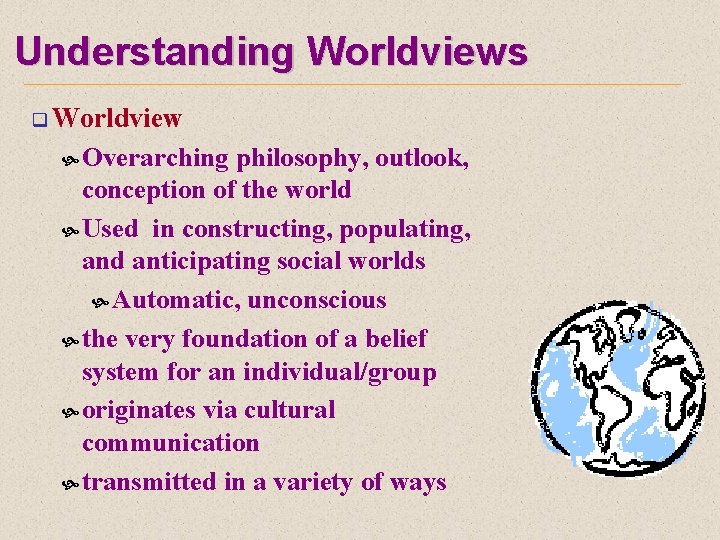 Understanding Worldviews

Worldview

Overarching philosophy, outlook, conception of the world

Used in constructing, populating, and anticipating social worlds

Automatic, unconscious

the very foundation of a belief system for an individual/group

originates via cultural communication

transmitted in a variety of ways